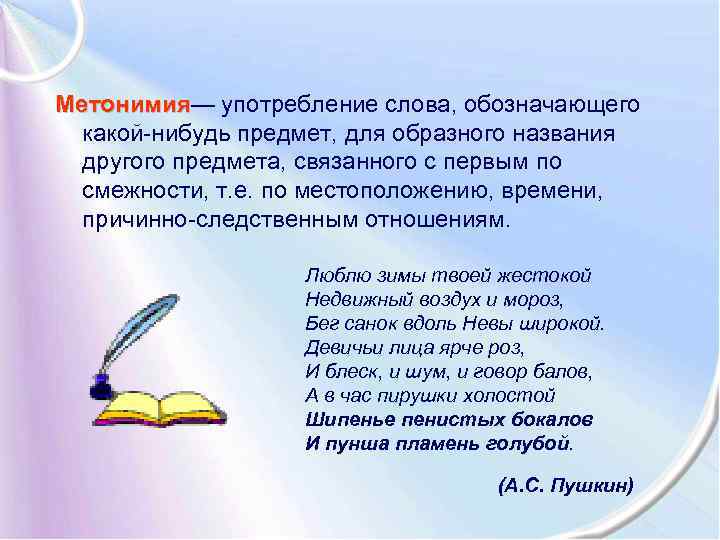 Метонимия— употребление слова, обозначающего какой-нибудь предмет, для образного названия другого предмета, связанного с первым по смежности, т.е. по местоположению, времени, причинно-следственным отношениям.

Люблю зимы твоей жестокой
Недвижный воздух и мороз,
Бег санок вдоль Невы широкой.
Девичьи лица ярче роз,
И блеск, и шум, и говор балов,
А в час пирушки холостой
Шипенье пенистых бокалов
И пунша пламень голубой.

(А.С. Пушкин)